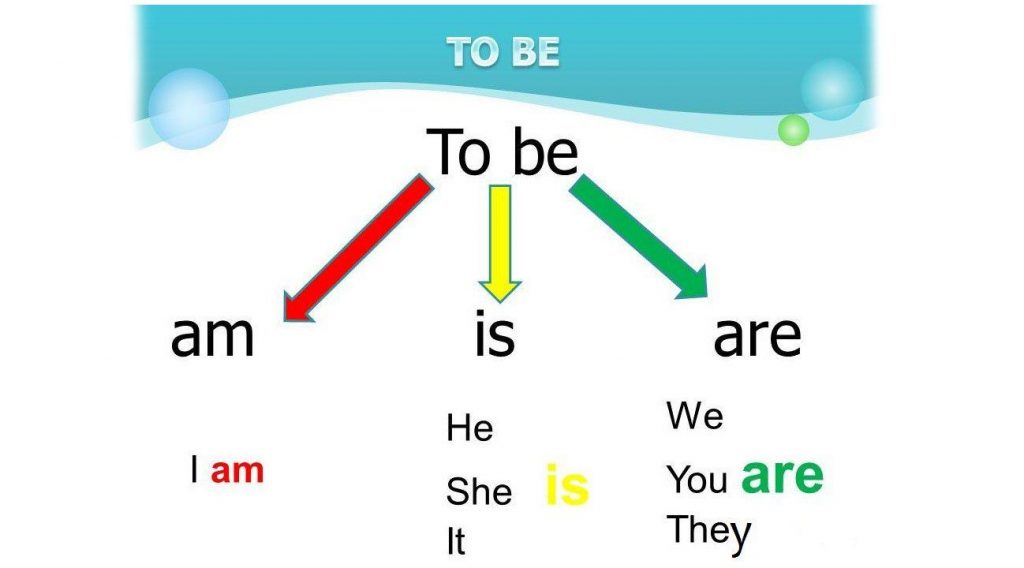 TO BE

To be

am

is

are

I am

He
She is
It

We
You are
They